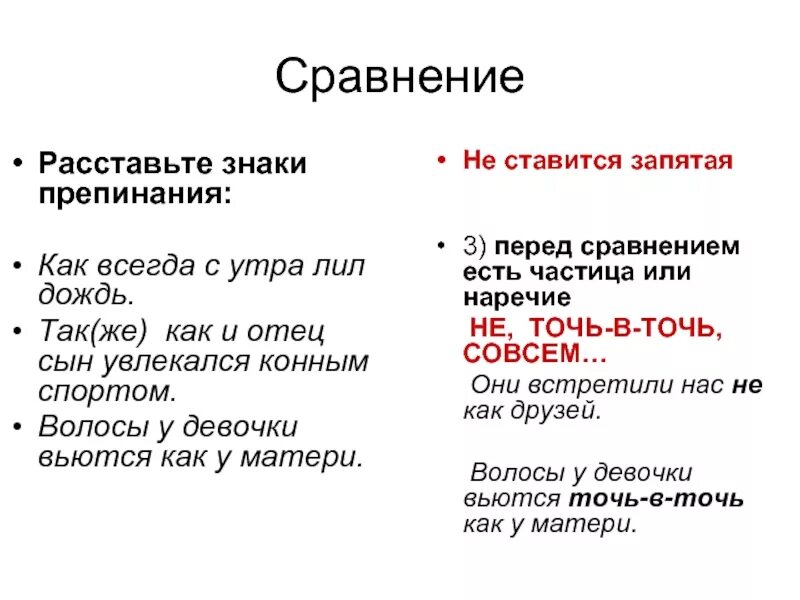 Сравнение

• Расставьте знаки препинания:

• Как всегда с утра лил дождь.

• Так(же) как и отец сын увлекался конным спортом.

• Волосы у девочки вьются как у матери.

• Не ставится запятая

• 3) перед сравнением есть частица или наречие

НЕ, ТОЧЬ-В-ТОЧЬ, СОВСЕМ…

Они встретили нас не как друзей.

Волосы у девочки вьются точь-в-точь как у матери.